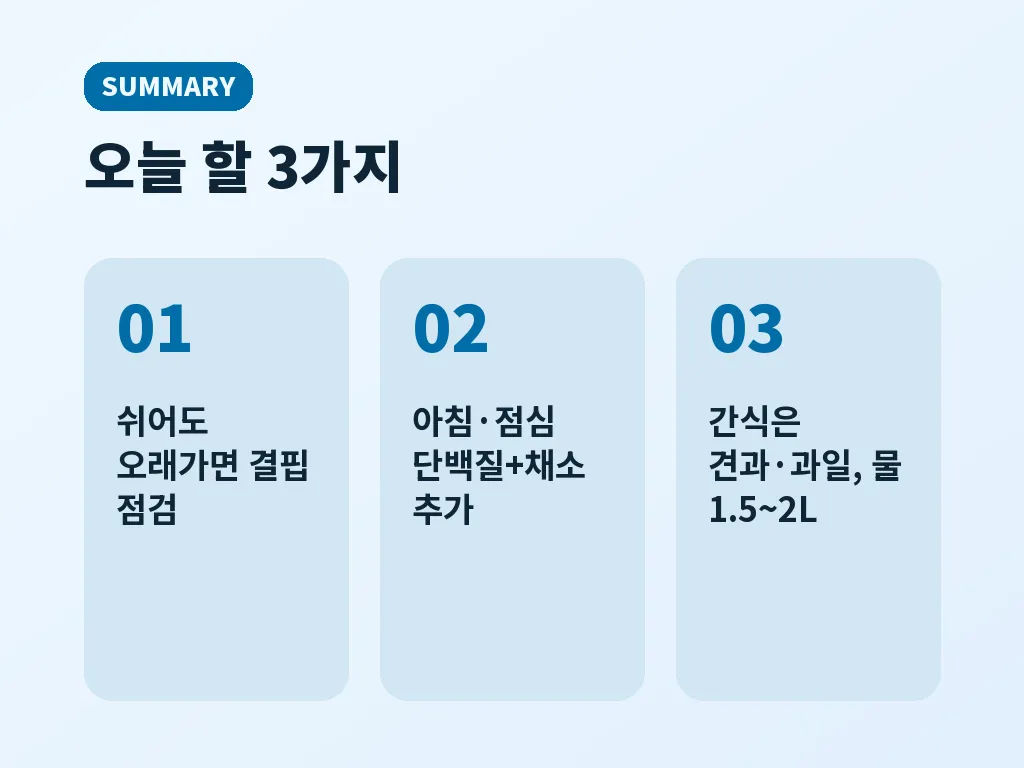 SUMMARY

오늘 할 3가지

01

쉬어도
오래가면 결핍
점검

02

아침·점심
단백질+채소
추가

03

간식은
견과·과일, 물
1.5~2L